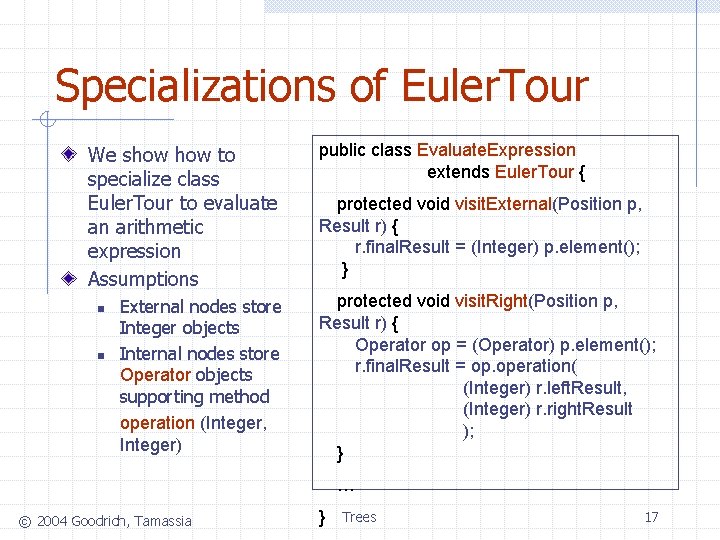 Specializations of EulerTour

We show how to specialize class EulerTour to evaluate an arithmetic expression

Assumptions

External nodes store Integer objects

Internal nodes store Operator objects supporting method operation (Integer, Integer)

public class EvaluateExpression
extends EulerTour {
protected void visitExternal(Position p, Result r) {
r.finalResult = (Integer) p.element();
}
protected void visitRight(Position p, Result r) {
Operator op = (Operator) p.element();
r.finalResult = op.operation(
(Integer) r.leftResult,
(Integer) r.rightResult
);
}
...
}

© 2004 Goodrich, Tamassia

Trees

17